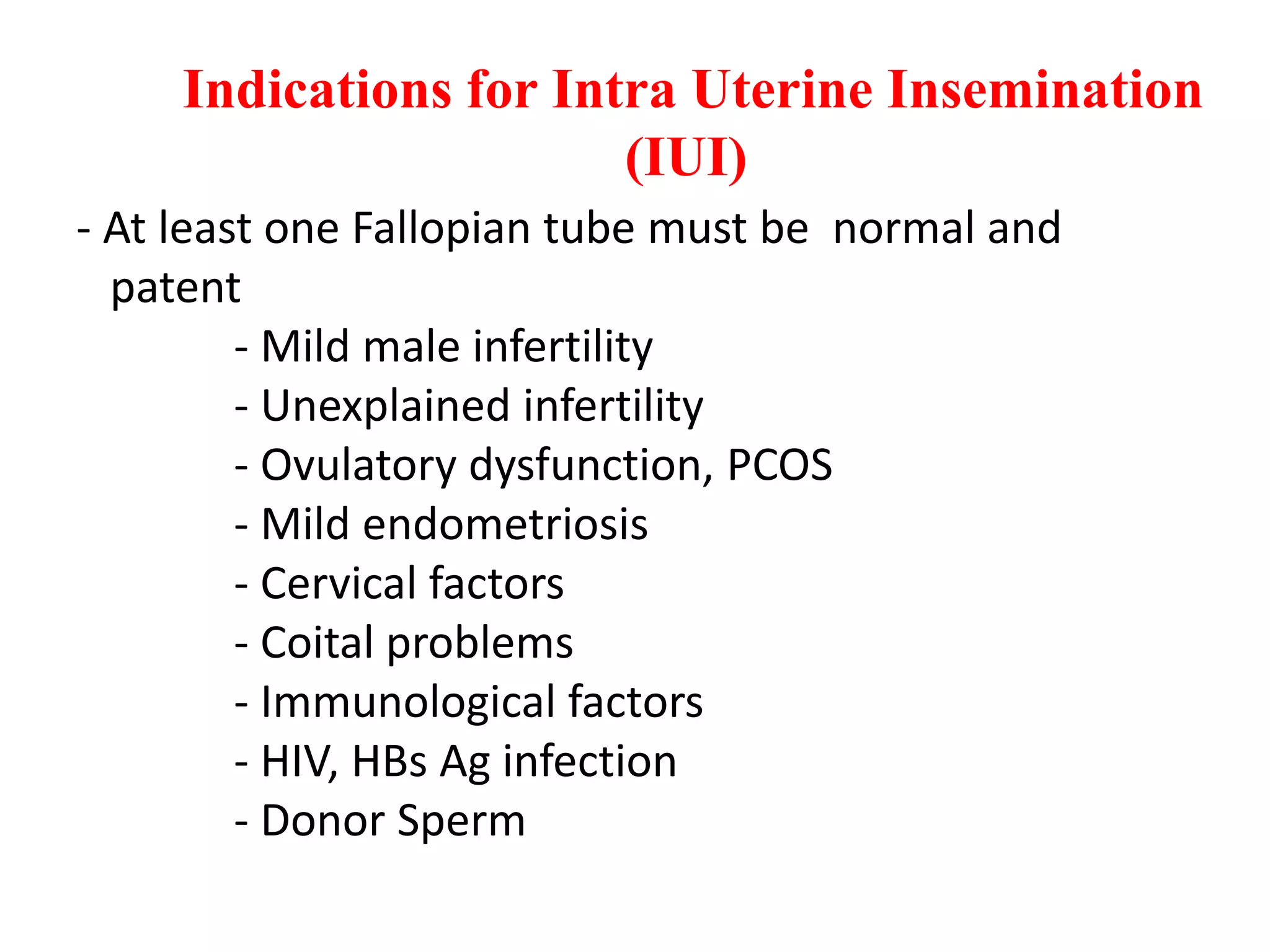 Indications for Intra Uterine Insemination (IUI)

- At least one Fallopian tube must be normal and patent

- Mild male infertility
- Unexplained infertility
- Ovulatory dysfunction, PCOS
- Mild endometriosis
- Cervical factors
- Coital problems
- Immunological factors
- HIV, HBs Ag infection
- Donor Sperm